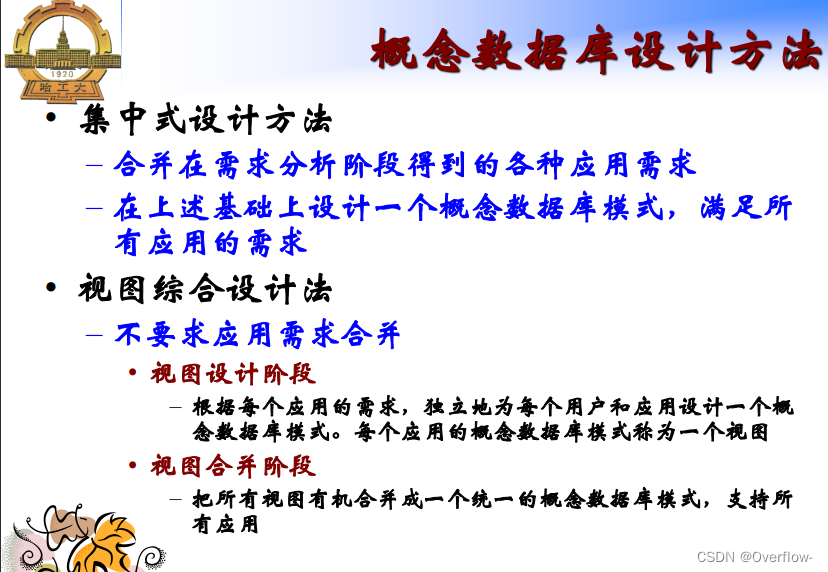 1920
哈工大

概念数据库设计方法

• 集中式设计方法
– 合并在需求分析阶段得到的各种应用需求
– 在上述基础上设计一个概念数据库模式，满足所有应用的需求

• 视图综合设计法
– 不要求应用需求合并
• 视图设计阶段
– 根据每个应用的需求，独立地为每个用户和应用设计一个概念数据库模式。每个应用的概念数据库模式称为一个视图
• 视图合并阶段
– 把所有视图有机合并成一个统一的概念数据库模式，支持所有应用

CSDN @Overflow-